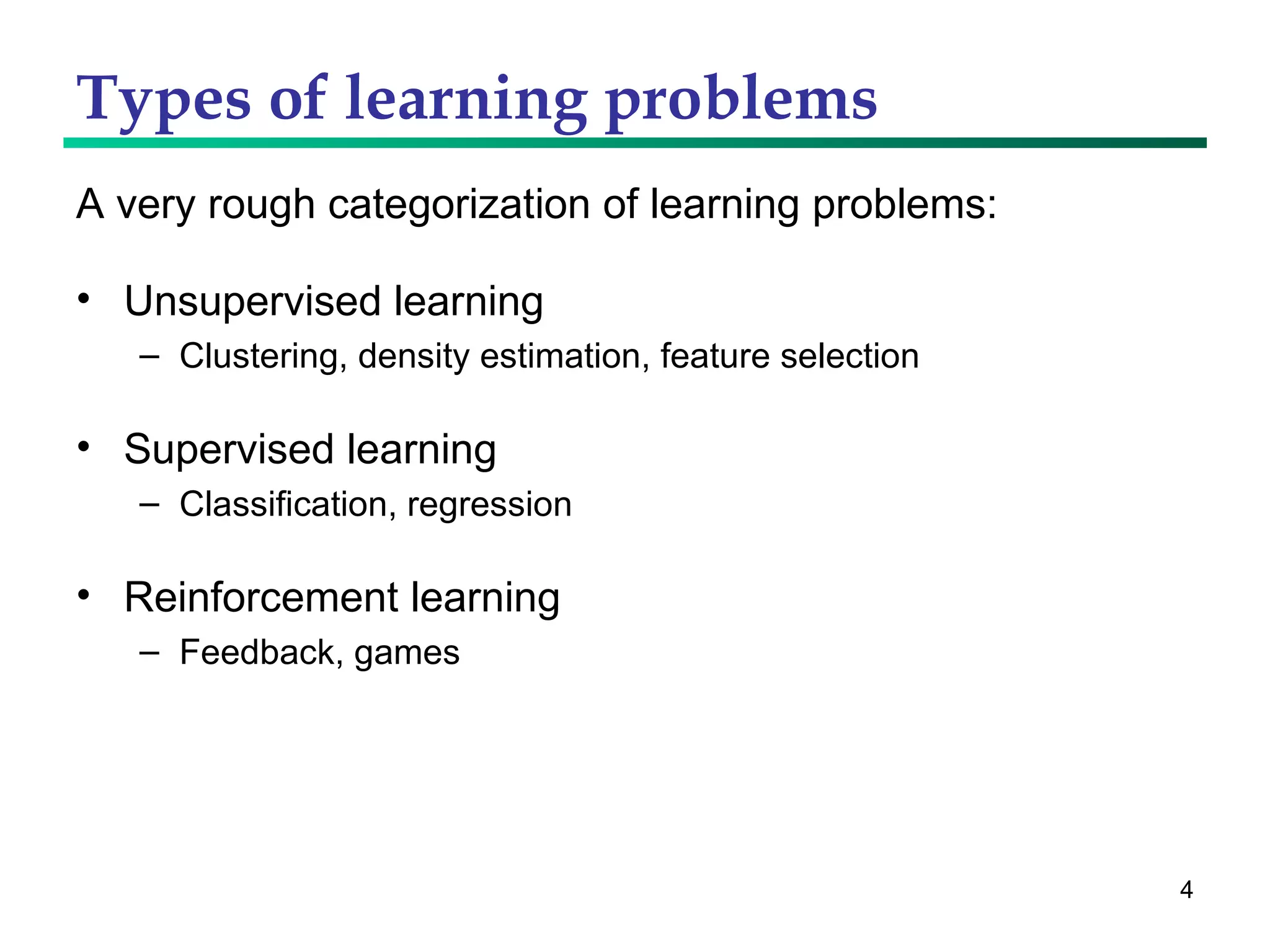 Types of learning problems

A very rough categorization of learning problems:

• Unsupervised learning
  – Clustering, density estimation, feature selection

• Supervised learning
  – Classification, regression

• Reinforcement learning
  – Feedback, games

4